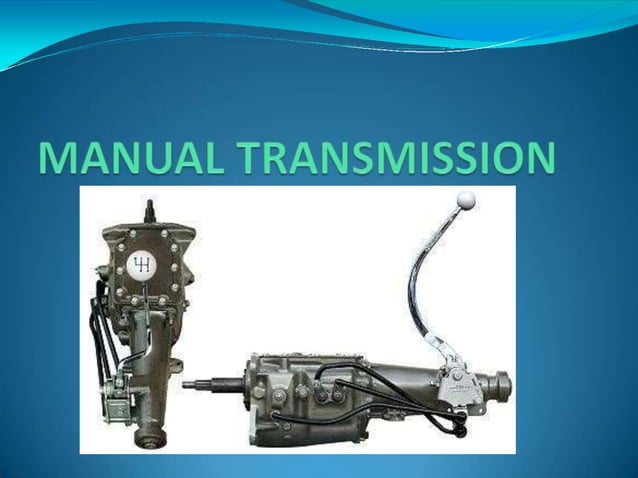 MANUAL TRANSMISSION